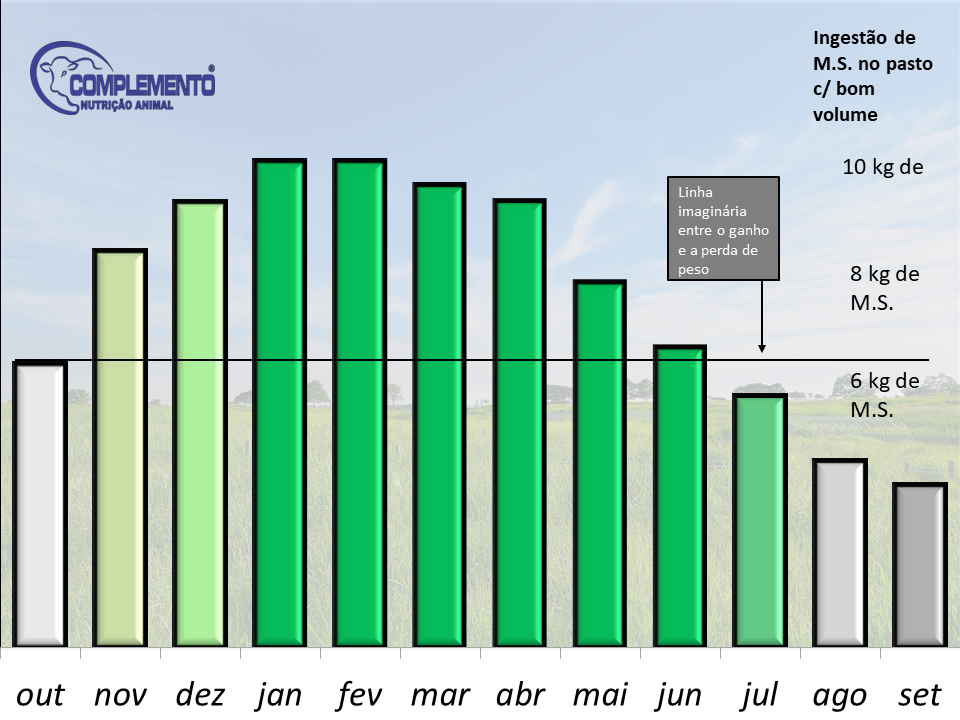 COMPLEMENTO®
NUTRIÇÃO ANIMAL

Ingestão de M.S. no pasto c/ bom volume

10 kg de

Linha imaginária entre o ganho e a perda de peso

8 kg de M.S.

6 kg de M.S.

out nov dez jan fev mar abr mai jun jul ago set